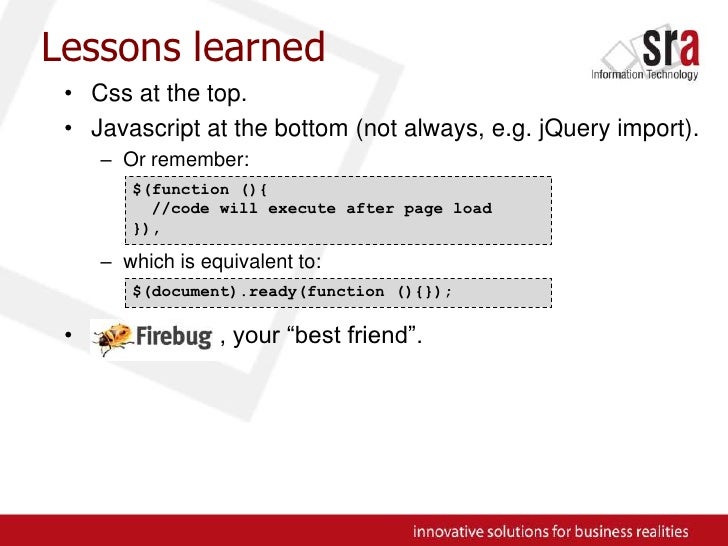 Lessons learned

sra
Information Technology

• Css at the top.
• Javascript at the bottom (not always, e.g. jQuery import).
– Or remember:

$(function (){
  //code will execute after page load
}),

– which is equivalent to:

$(document).ready(function (){});

• Firebug , your “best friend”.

innovative solutions for business realities